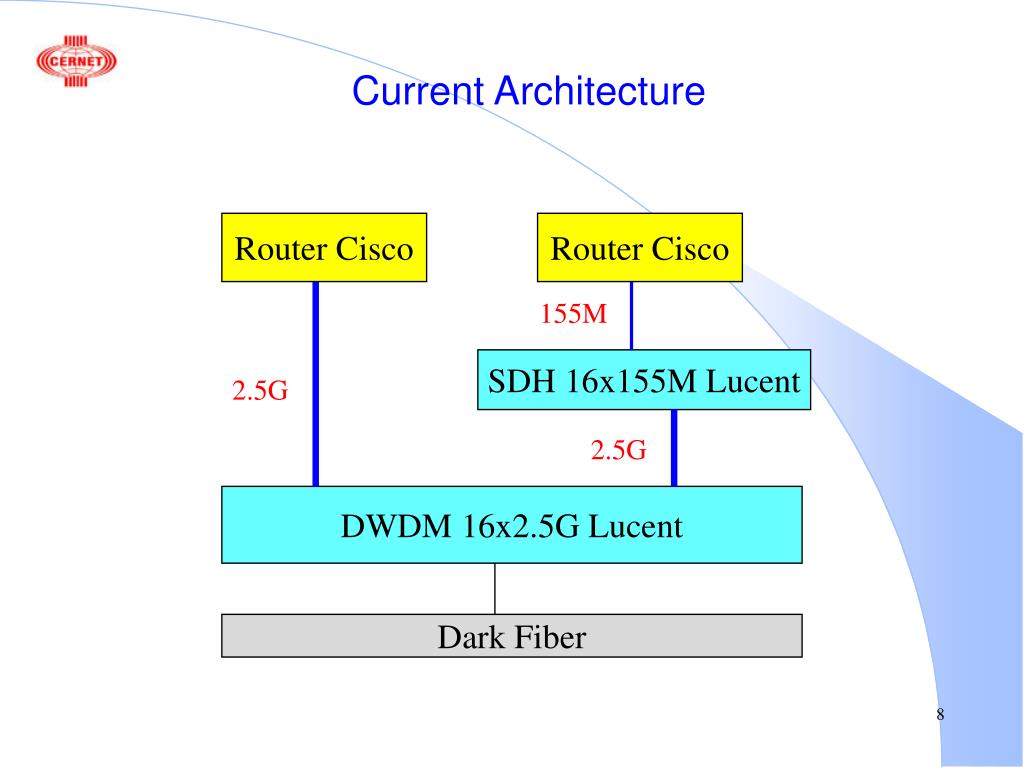 CERNET

Current Architecture

Router Cisco

Router Cisco

155M

2.5G

SDH 16x155M Lucent

2.5G

DWDM 16x2.5G Lucent

Dark Fiber

8